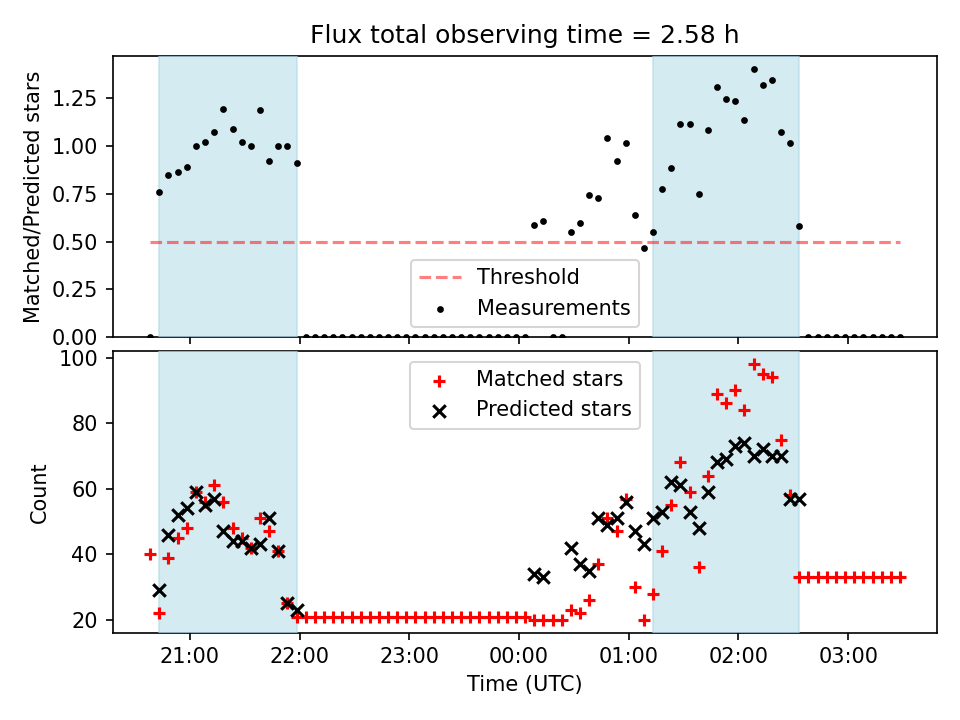 Flux total observing time = 2.58 h

Matched/Predicted stars

1.25
1.00
0.75
0.50
0.25
0.00

Threshold
Measurements

Count

100
80
60
40
20

Matched stars
Predicted stars

21:00
22:00
23:00
00:00
01:00
02:00
03:00

Time (UTC)